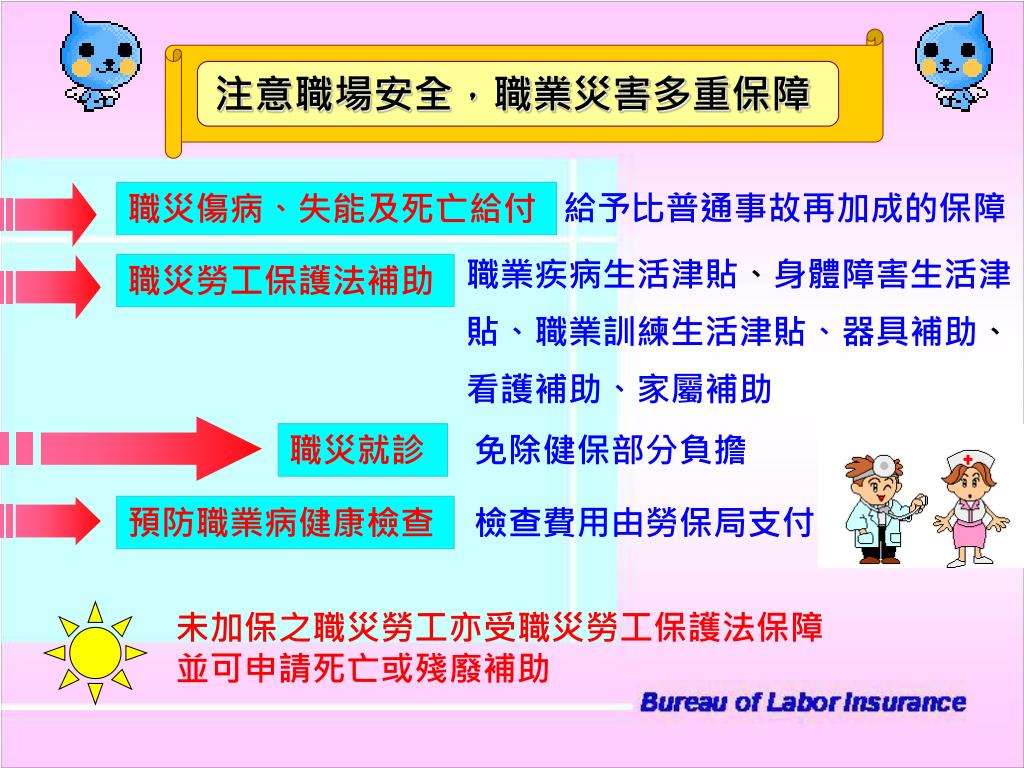 注意職場安全，職業災害多重保障

職災傷病、失能及死亡給付　給予比普通事故再加成的保障

職災勞工保護法補助　職業疾病生活津貼、身體障害生活津貼、職業訓練生活津貼、器具補助、看護補助、家屬補助

職災就診　免除健保部分負擔

預防職業病健康檢查　檢查費用由勞保局支付

未加保之職災勞工亦受職災勞工保護法保障
並可申請死亡或殘廢補助

Bureau of Labor Insurance